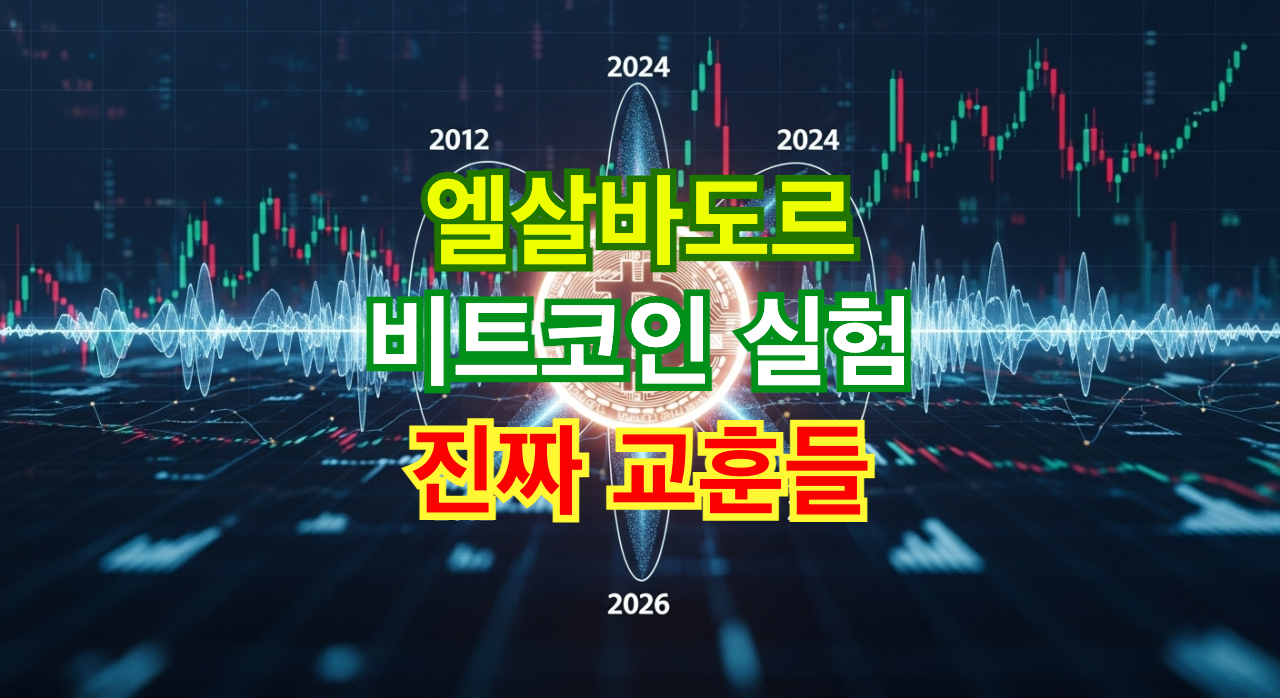 2024
2012
2024
엘살바도르
비트코인 실험
진짜 교훈들
2026